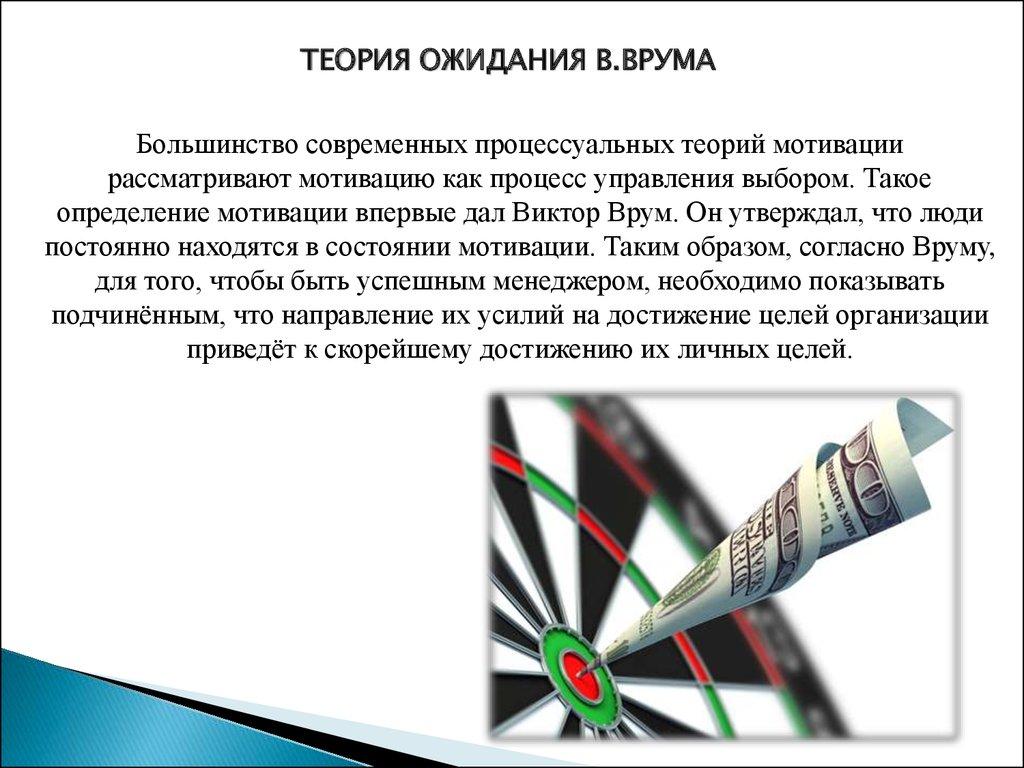 ТЕОРИЯ ОЖИДАНИЯ В.ВРУМА

Большинство современных процессуальных теорий мотивации рассматривают мотивацию как процесс управления выбором. Такое определение мотивации впервые дал Виктор Врум. Он утверждал, что люди постоянно находятся в состоянии мотивации. Таким образом, согласно Вруму, для того, чтобы быть успешным менеджером, необходимо показывать подчинённым, что направление их усилий на достижение целей организации приведёт к скорейшему достижению их личных целей.